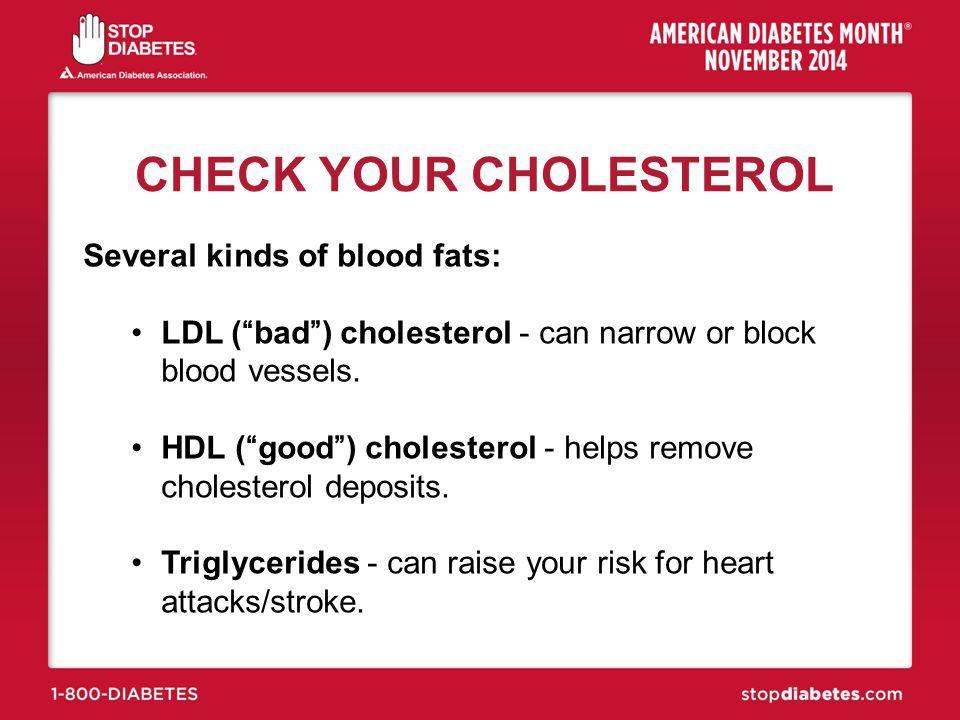 STOP DIABETES.
American Diabetes Association.

AMERICAN DIABETES MONTH®
NOVEMBER 2014

CHECK YOUR CHOLESTEROL

Several kinds of blood fats:

• LDL (“bad”) cholesterol - can narrow or block blood vessels.

• HDL (“good”) cholesterol - helps remove cholesterol deposits.

• Triglycerides - can raise your risk for heart attacks/stroke.

1-800-DIABETES

stopdiabetes.com